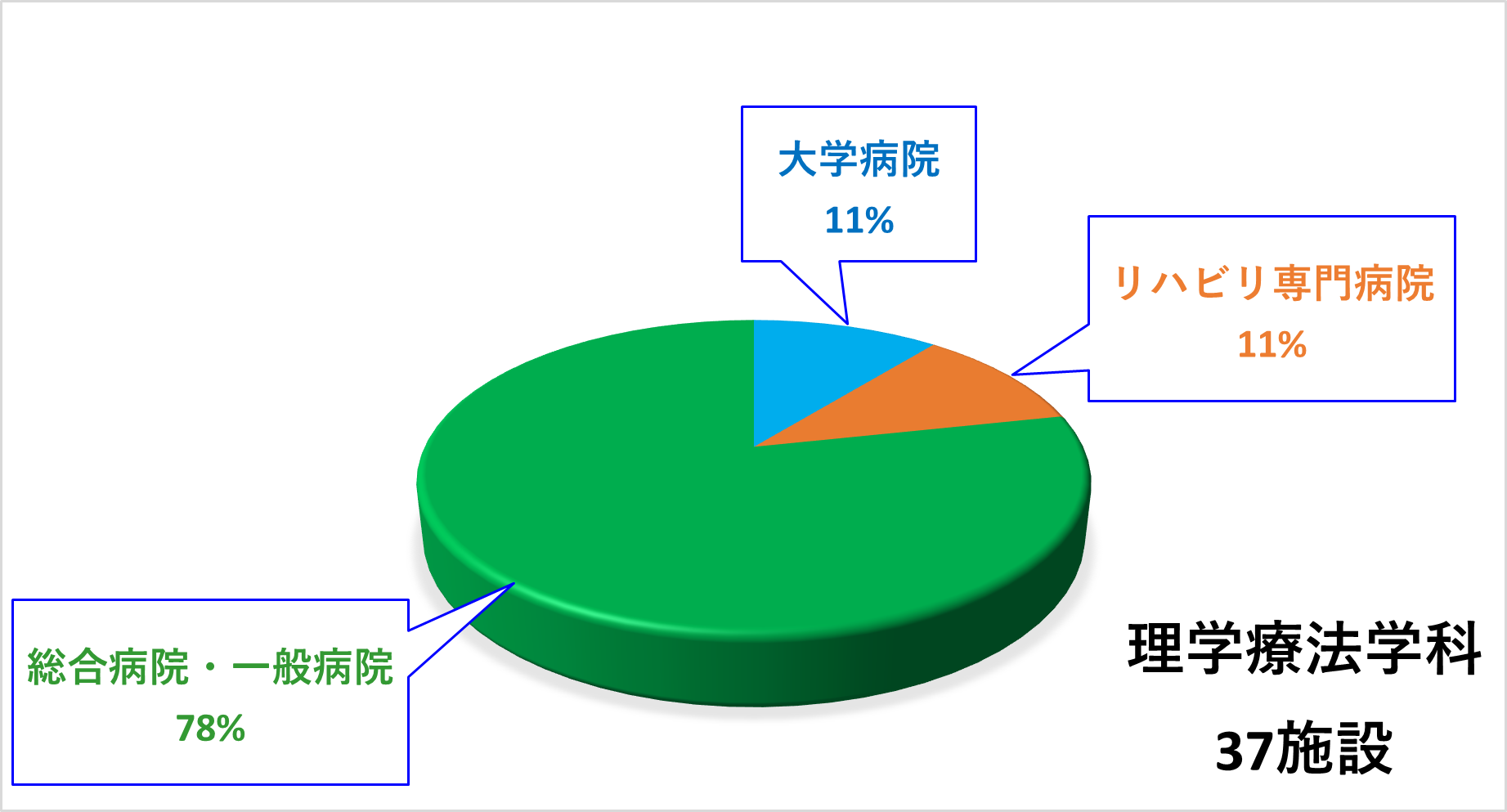 大学病院
11%

リハビリ専門病院
11%

総合病院・一般病院
78%

理学療法学科
37施設